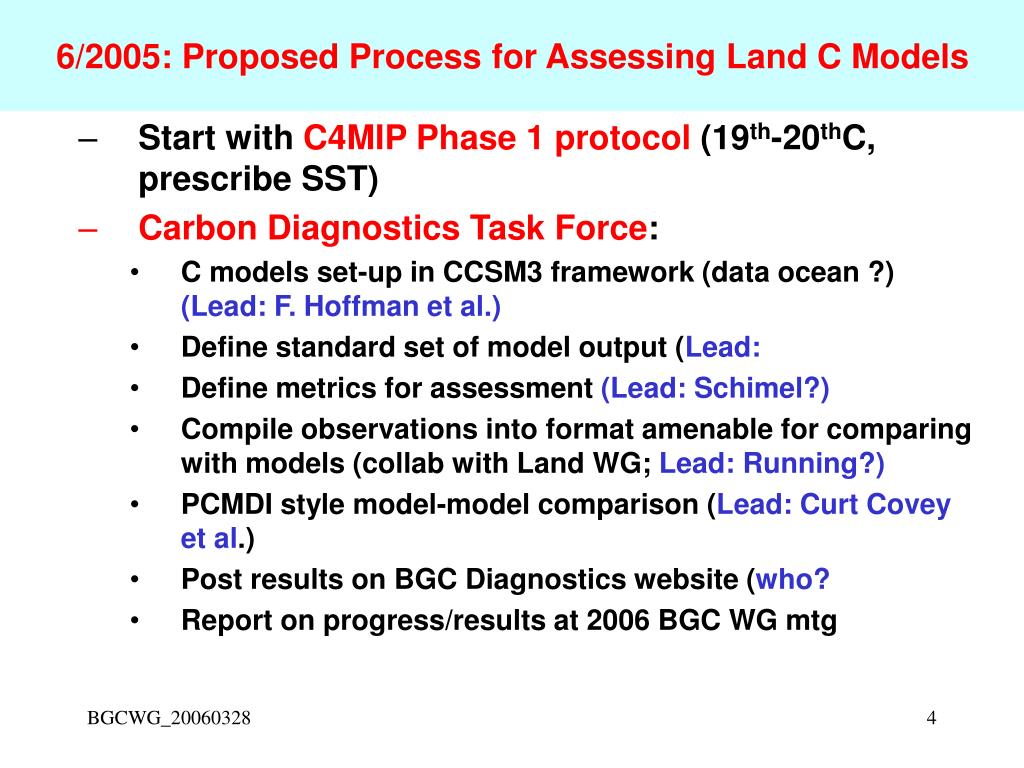 6/2005: Proposed Process for Assessing Land C Models

– Start with C4MIP Phase 1 protocol (19$^{th}$-20$^{th}$C, prescribe SST)

– Carbon Diagnostics Task Force:

• C models set-up in CCSM3 framework (data ocean ?) (Lead: F. Hoffman et al.)

• Define standard set of model output (Lead:

• Define metrics for assessment (Lead: Schimel?)

• Compile observations into format amenable for comparing with models (collab with Land WG; Lead: Running?)

• PCMDI style model-model comparison (Lead: Curt Covey et al.)

• Post results on BGC Diagnostics website (who?

• Report on progress/results at 2006 BGC WG mtg

BGCWG_20060328

4